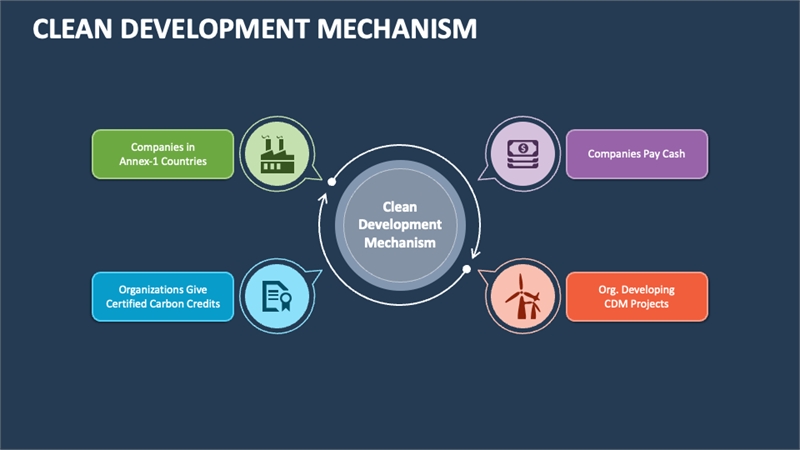 CLEAN DEVELOPMENT MECHANISM

Companies in Annex-1 Countries

Companies Pay Cash

Clean Development Mechanism

Organizations Give Certified Carbon Credits

Org. Developing CDM Projects